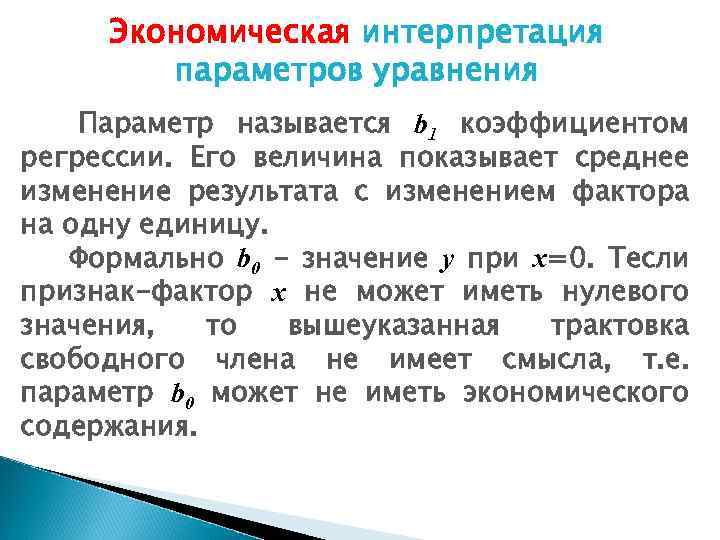 Экономическая интерпретация параметров уравнения

Параметр называется $b_1$ коэффициентом регрессии. Его величина показывает среднее изменение результата с изменением фактора на одну единицу.

Формально $b_0$ – значение $y$ при $x=0$. Тесли признак-фактор $x$ не может иметь нулевого значения, то вышеуказанная трактовка свободного члена не имеет смысла, т.е. параметр $b_0$ может не иметь экономического содержания.